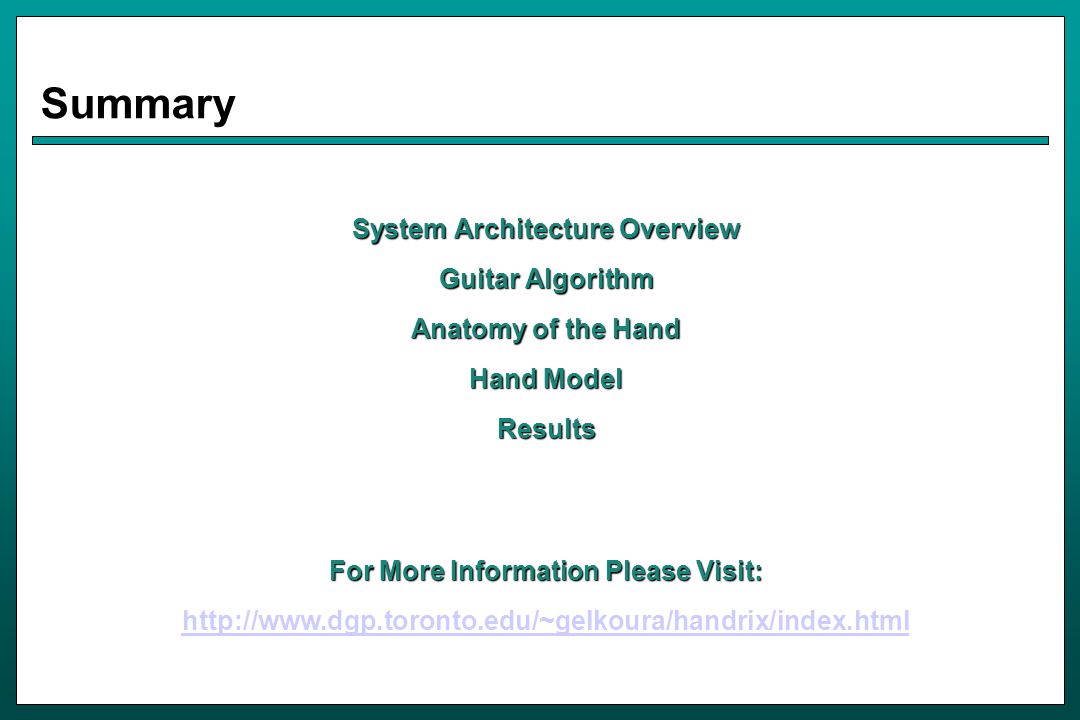 Summary

System Architecture Overview

Guitar Algorithm

Anatomy of the Hand

Hand Model

Results

For More Information Please Visit:

http://www.dgp.toronto.edu/~gelkoura/handrix/index.html